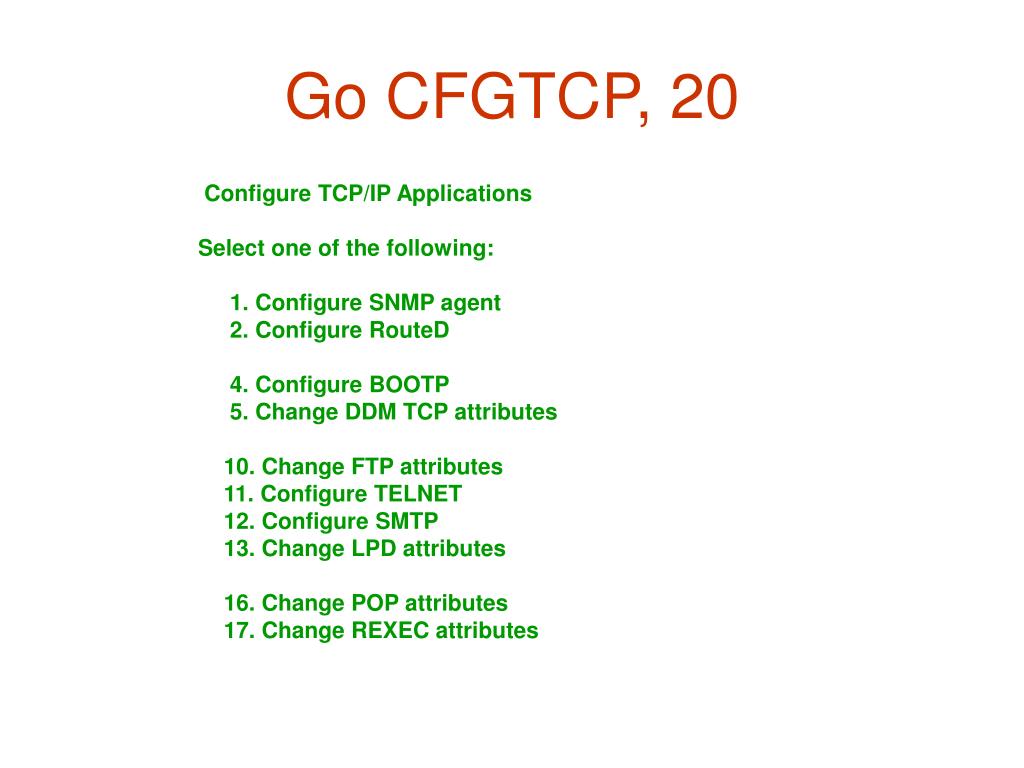 Go CFGTCP, 20

Configure TCP/IP Applications

Select one of the following:

1. Configure SNMP agent
2. Configure RouteD

4. Configure BOOTP
5. Change DDM TCP attributes

10. Change FTP attributes
11. Configure TELNET
12. Configure SMTP
13. Change LPD attributes

16. Change POP attributes
17. Change REXEC attributes